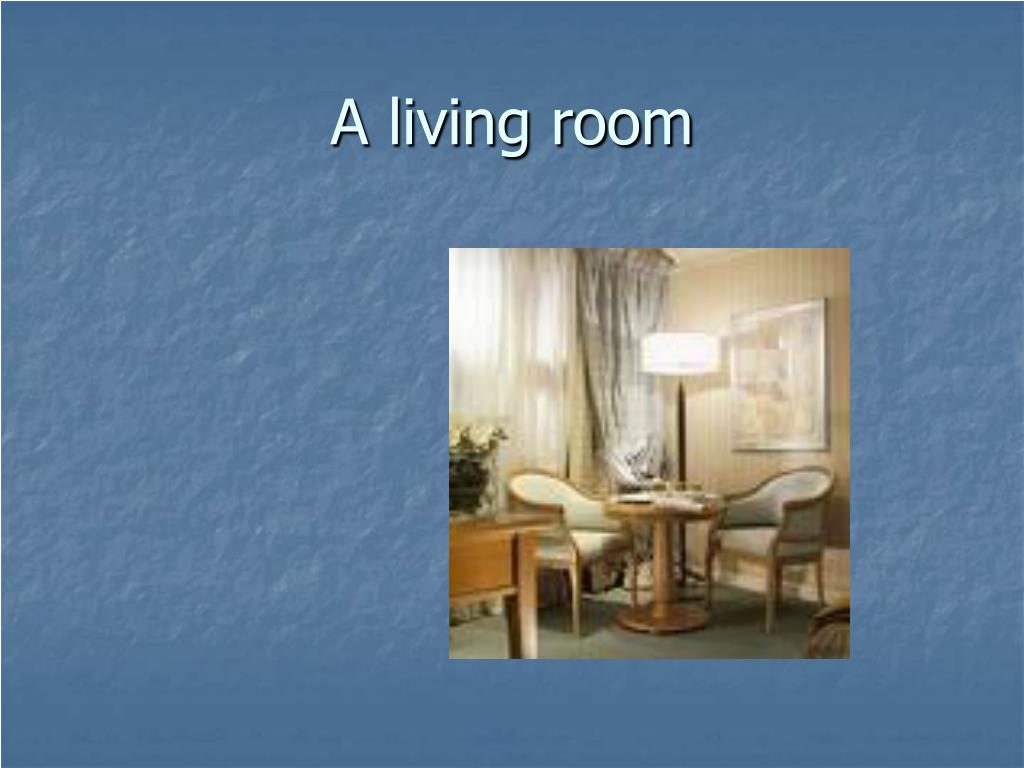 A living room